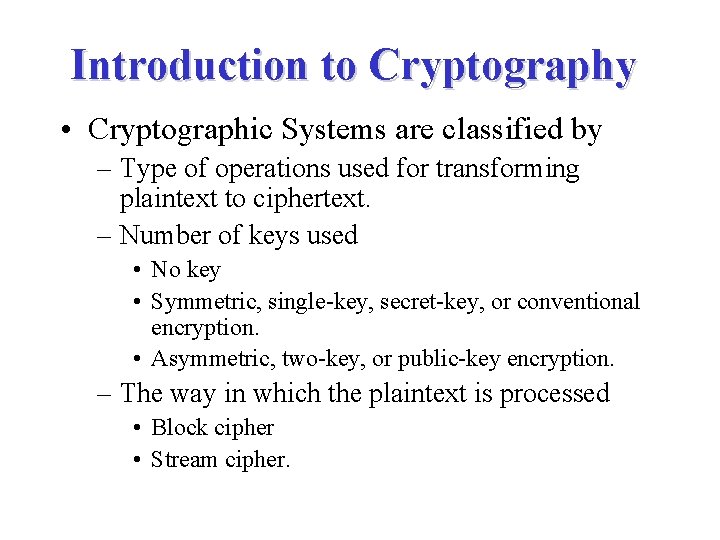 Introduction to Cryptography

• Cryptographic Systems are classified by
– Type of operations used for transforming plaintext to ciphertext.
– Number of keys used
• No key
• Symmetric, single-key, secret-key, or conventional encryption.
• Asymmetric, two-key, or public-key encryption.
– The way in which the plaintext is processed
• Block cipher
• Stream cipher.